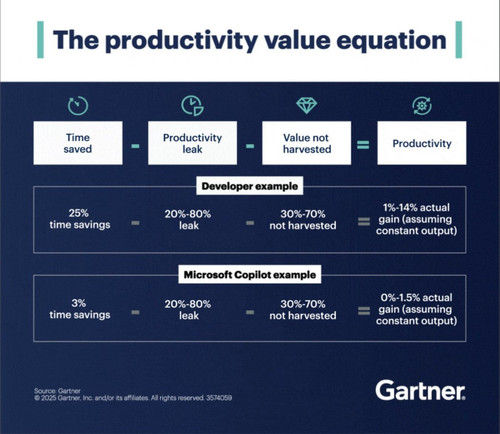 The productivity value equation

Time saved - Productivity leak - Value not harvested = Productivity

Developer example

25% time savings - 20%-80% leak - 30%-70% not harvested = 1%-14% actual gain (assuming constant output)

Microsoft Copilot example

3% time savings - 20%-80% leak - 30%-70% not harvested = 0%-1.5% actual gain (assuming constant output)

Source: Gartner
© 2025 Gartner, Inc. and/or its affiliates. All rights reserved. 3574059

Gartner.